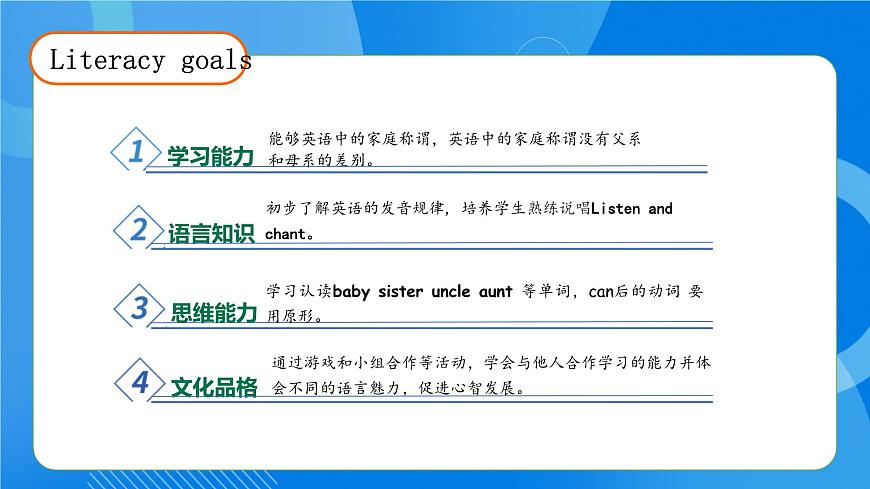 Literacy goals

1 学习能力 能够英语中的家庭称谓，英语中的家庭称谓没有父系和母系的差别。

2 语言知识 初步了解英语的发音规律，培养学生熟练说唱Listen and chant。

3 思维能力 学习认读baby sister uncle aunt 等单词，can后的动词 要用原形。

4 文化品格 通过游戏和小组合作等活动，学会与他人合作学习的能力并体会不同的语言魅力，促进心智发展。